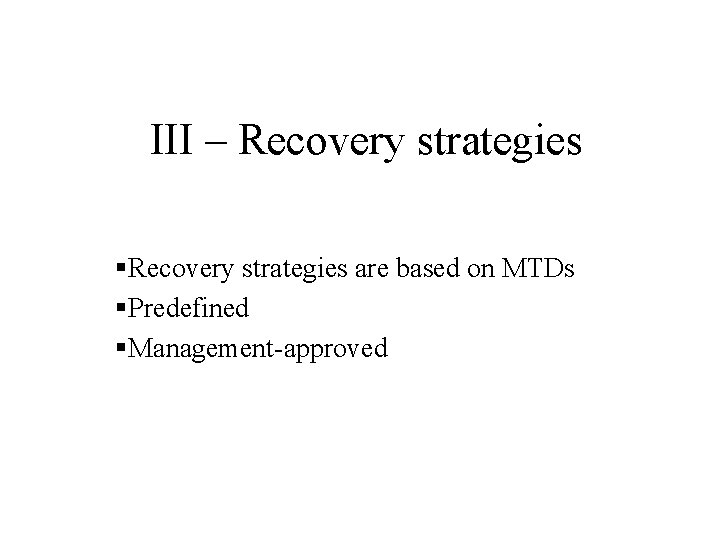 III – Recovery strategies

▪Recovery strategies are based on MTDs
▪Predefined
▪Management-approved